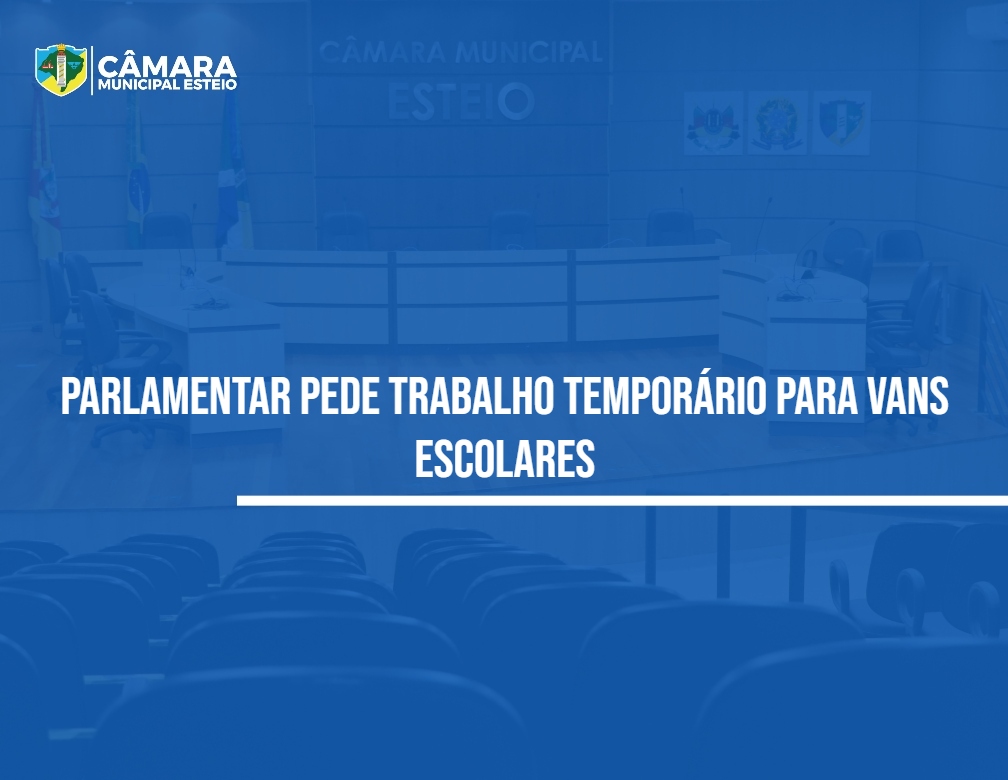 CÂMARA
MUNICIPAL ESTEIO

CÂMARA MUNICIPAL
ESTEIO

PARLAMENTAR PEDE TRABALHO TEMPORÁRIO PARA VANS ESCOLARES